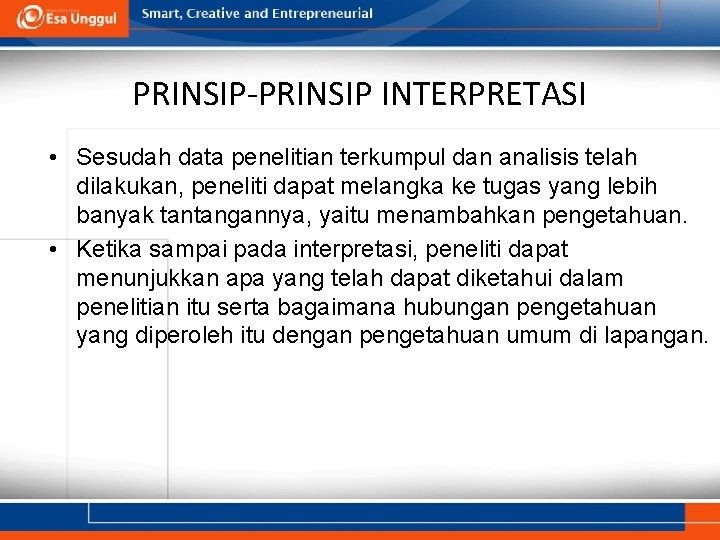 Esa Unggul
Smart, Creative and Entrepreneurial

PRINSIP-PRINSIP INTERPRETASI

• Sesudah data penelitian terkumpul dan analisis telah dilakukan, peneliti dapat melangka ke tugas yang lebih banyak tantangannya, yaitu menambahkan pengetahuan.
• Ketika sampai pada interpretasi, peneliti dapat menunjukkan apa yang telah dapat diketahui dalam penelitian itu serta bagaimana hubungan pengetahuan yang diperoleh itu dengan pengetahuan umum di lapangan.